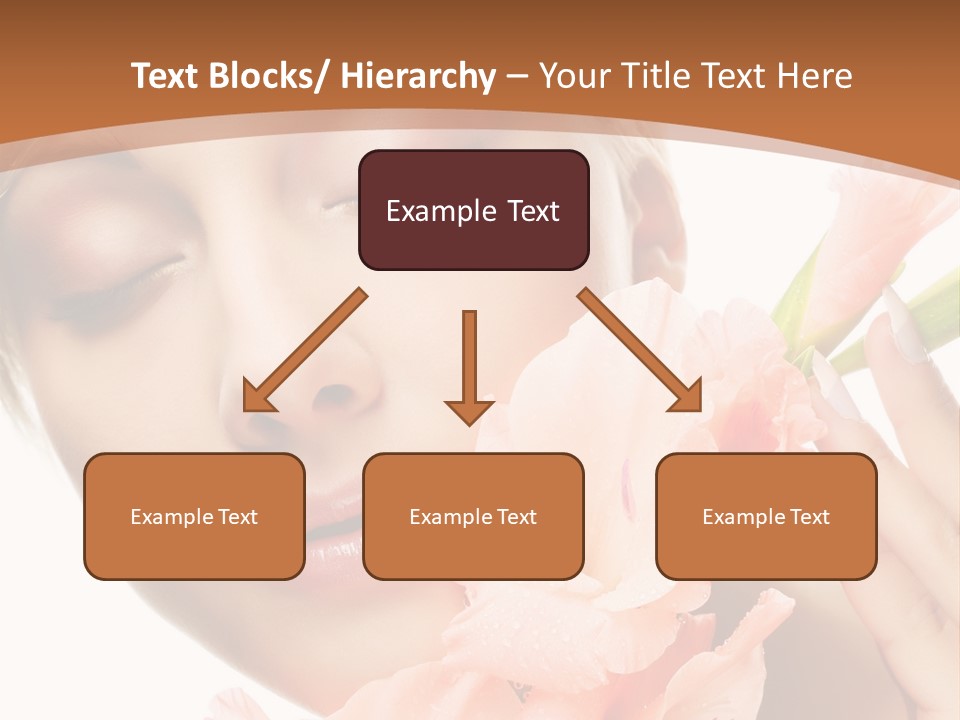 Text Blocks/ Hierarchy – Your Title Text Here

Example Text

Example Text

Example Text

Example Text